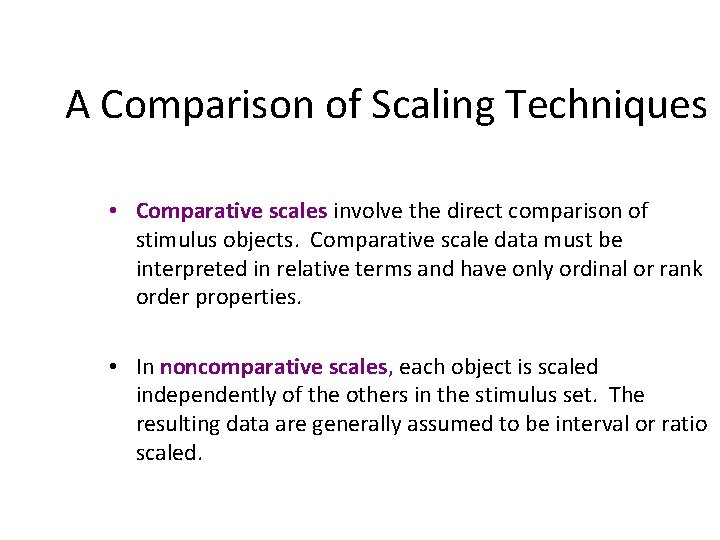 A Comparison of Scaling Techniques

• Comparative scales involve the direct comparison of stimulus objects. Comparative scale data must be interpreted in relative terms and have only ordinal or rank order properties.

• In noncomparative scales, each object is scaled independently of the others in the stimulus set. The resulting data are generally assumed to be interval or ratio scaled.